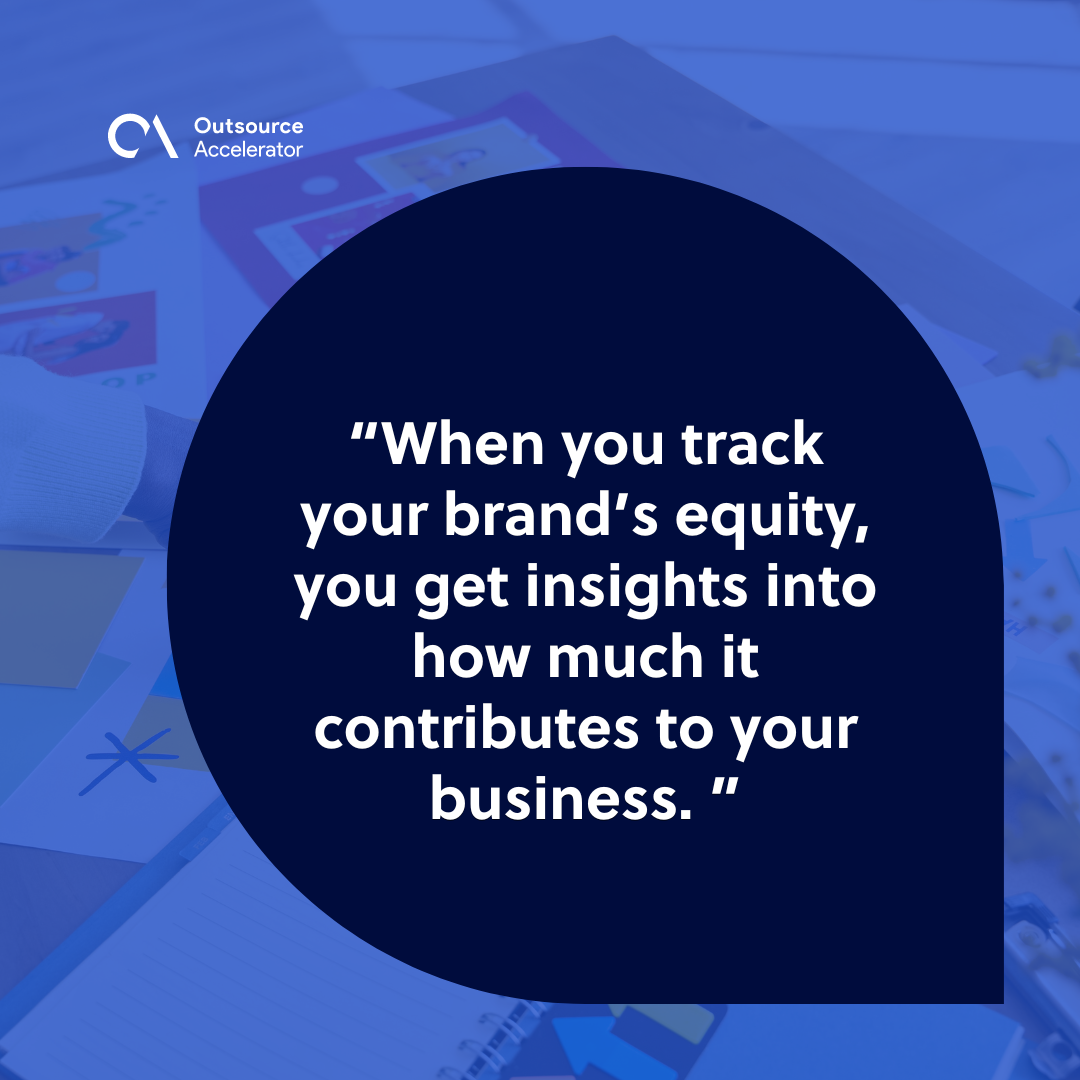 Outsource Accelerator

“When you track your brand’s equity, you get insights into how much it contributes to your business. ”